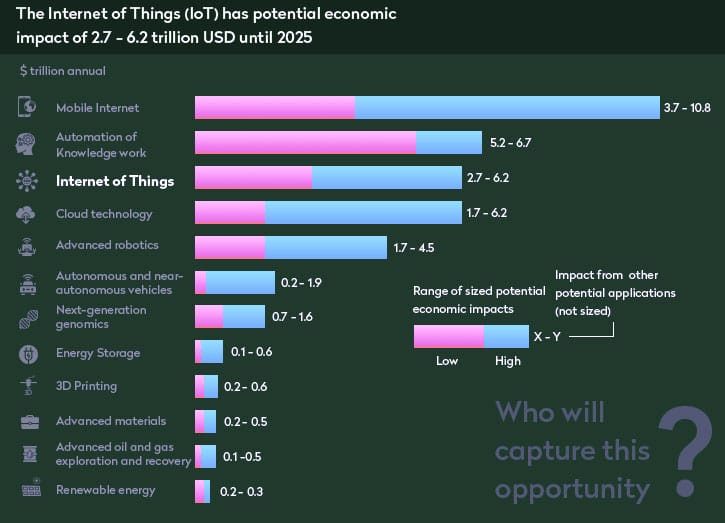 The Internet of Things (IoT) has potential economic impact of 2.7 - 6.2 trillion USD until 2025

$ trillion annual

Mobile Internet 3.7 - 10.8

Automation of Knowledge work 5.2 - 6.7

Internet of Things 2.7 - 6.2

Cloud technology 1.7 - 6.2

Advanced robotics 1.7 - 4.5

Autonomous and near-autonomous vehicles 0.2 - 1.9

Next-generation genomics 0.7 - 1.6

Energy Storage 0.1 - 0.6

3D Printing 0.2 - 0.6

Advanced materials 0.2 - 0.5

Advanced oil and gas exploration and recovery 0.1 -0.5

Renewable energy 0.2 - 0.3

Range of sized potential economic impacts

Impact from other potential applications (not sized)

X - Y

Low High

Who will capture this opportunity ?